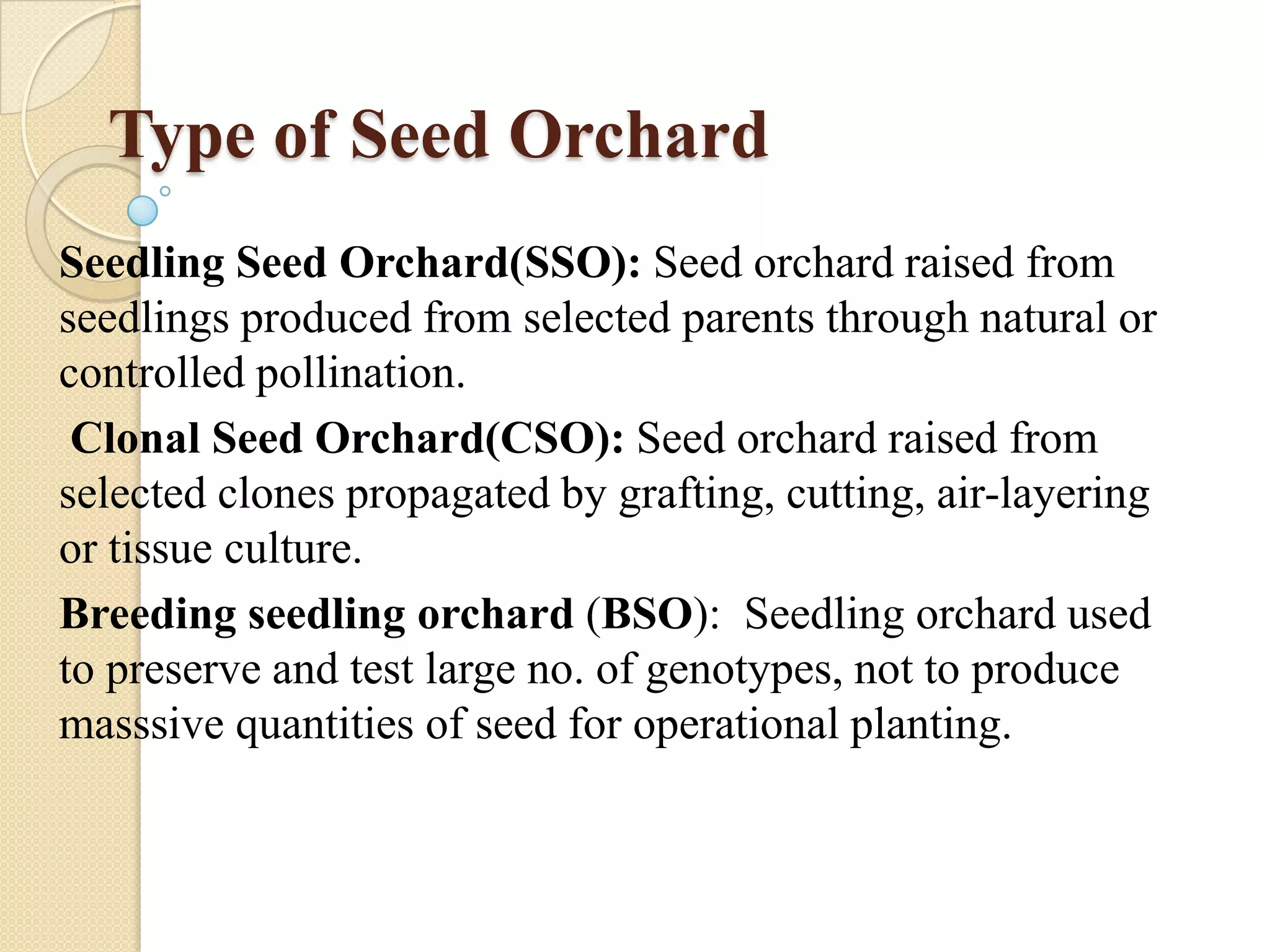 Type of Seed Orchard

Seedling Seed Orchard(SSO): Seed orchard raised from seedlings produced from selected parents through natural or controlled pollination.

Clonal Seed Orchard(CSO): Seed orchard raised from selected clones propagated by grafting, cutting, air-layering or tissue culture.

Breeding seedling orchard (BSO): Seedling orchard used to preserve and test large no. of genotypes, not to produce masssive quantities of seed for operational planting.